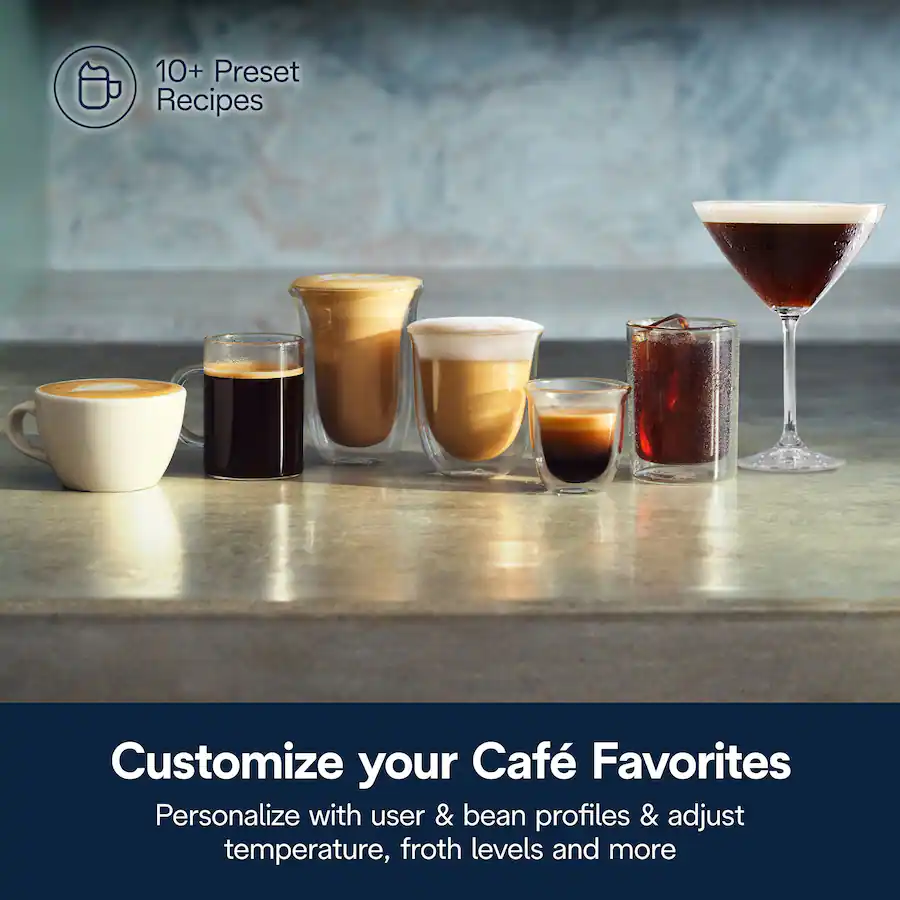 10+ Preset Recipes

Customize your Café Favorites

Personalize with user & bean profiles & adjust temperature, froth levels and more